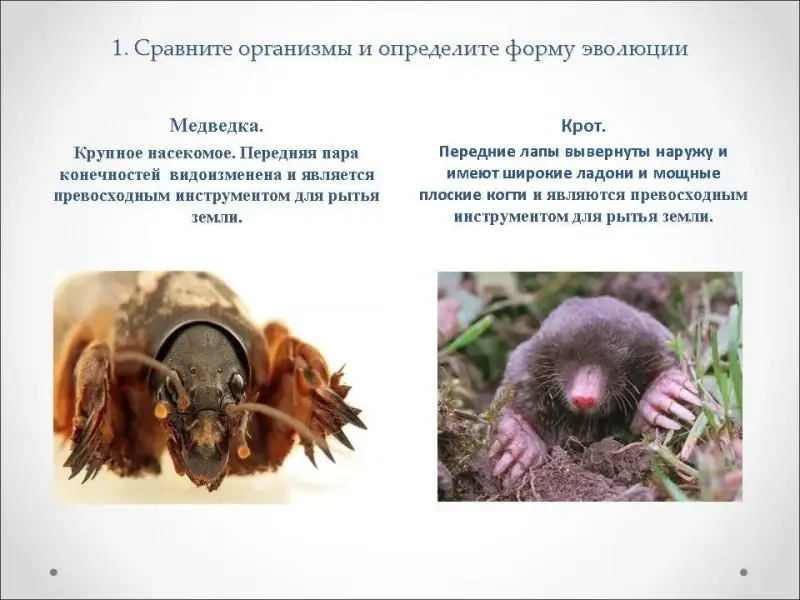 1. Сравните организмы и определите форму эволюции

Медведка.

Крупное насекомое. Передняя пара конечностей видоизменена и является превосходным инструментом для рытья земли.

Крот.

Передние лапы вывернуты наружу и имеют широкие ладони и мощные плоские когти и являются превосходным инструментом для рытья земли.